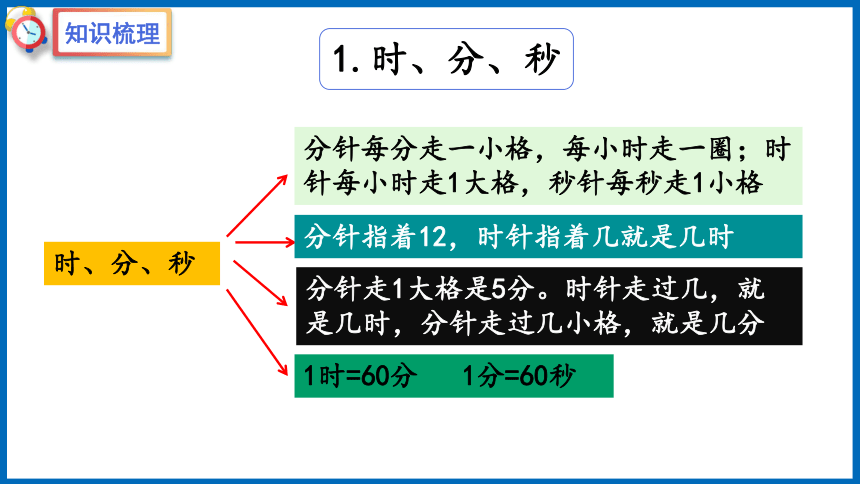 知识梳理

1. 时、分、秒

时、分、秒

分针每分走一小格，每小时走一圈；时针每小时走1大格，秒针每秒走1小格

分针指着12，时针指着几就是几时

分针走1大格是5分。时针走过几，就是几时，分针走过几小格，就是几分

1时=60分　1分=60秒